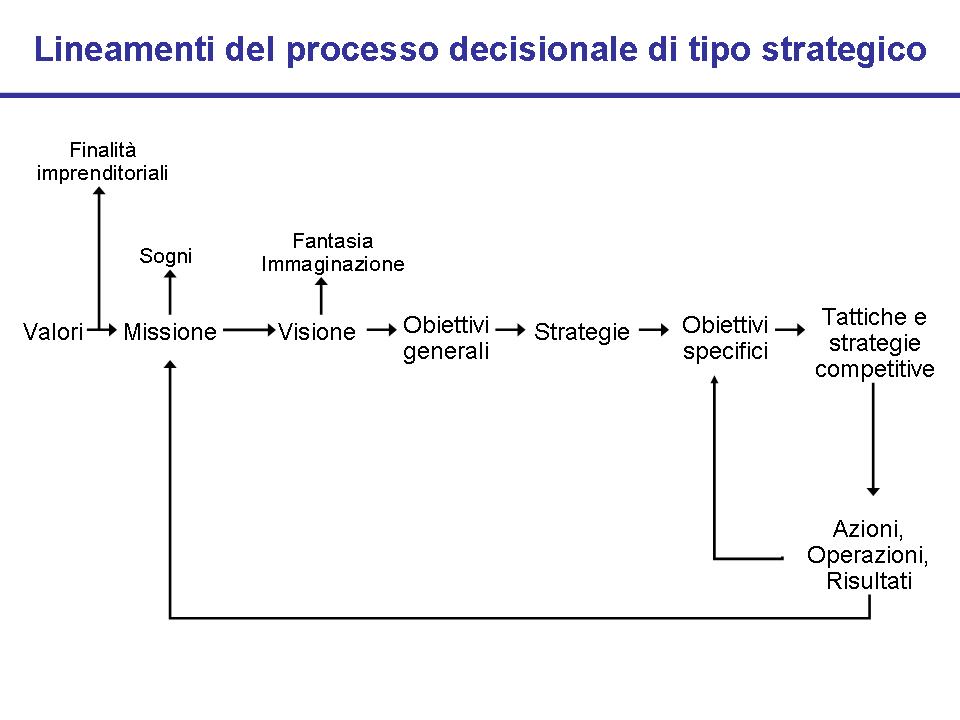 Lineamenti del processo decisionale di tipo strategico

Finalità imprenditoriali

Sogni

Fantasia Immaginazione

Valori

Missione

Visione

Obiettivi generali

Strategie

Obiettivi specifici

Tattiche e strategie competitive

Azioni, Operazioni, Risultati